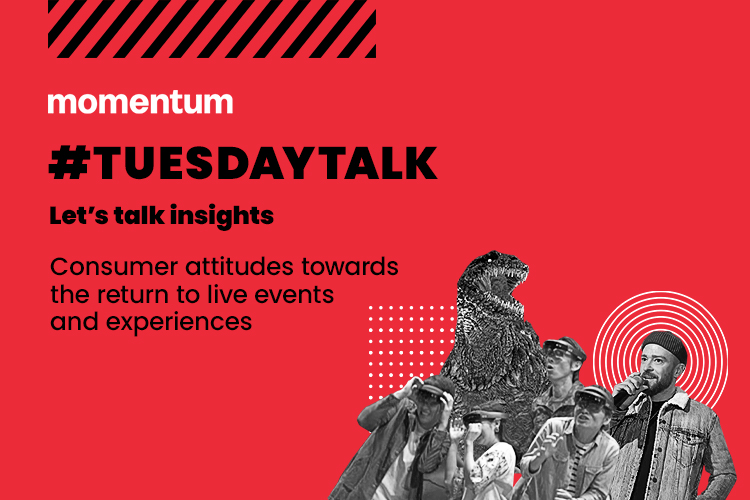 momentum

#TUESDAYTALK

Let's talk insights

Consumer attitudes towards the return to live events and experiences